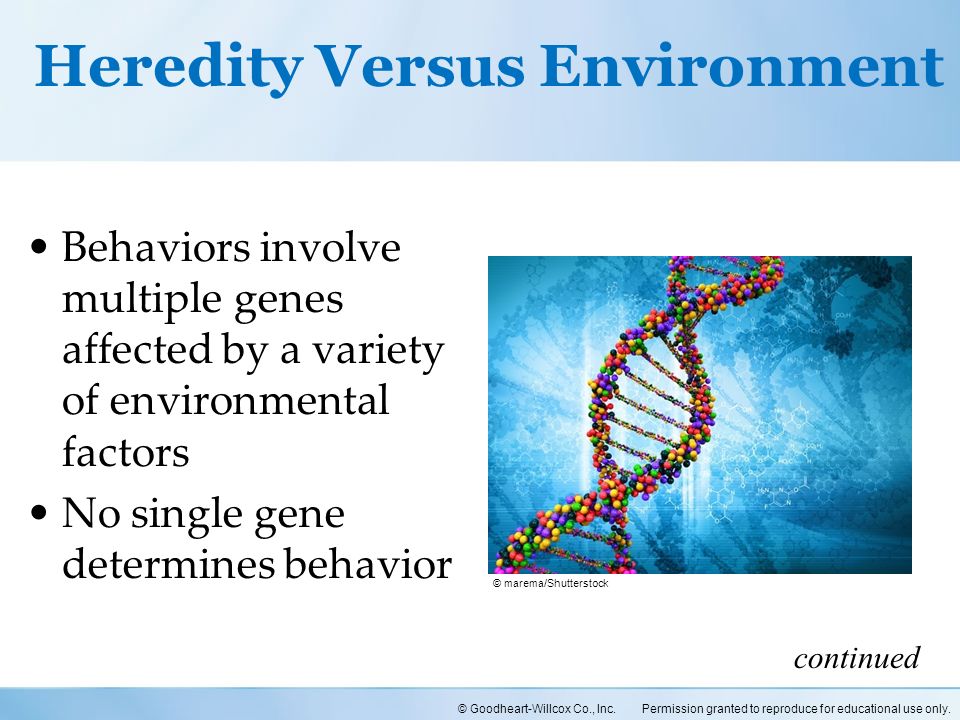 Heredity Versus Environment

• Behaviors involve multiple genes affected by a variety of environmental factors

• No single gene determines behavior

© marema/Shutterstock

continued

© Goodheart-Willcox Co., Inc. Permission granted to reproduce for educational use only.